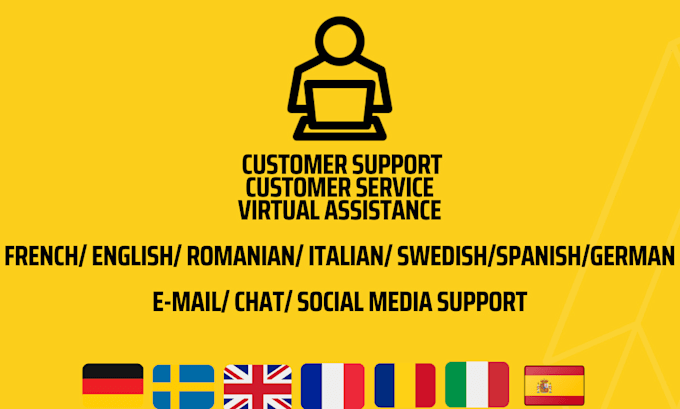 CUSTOMER SUPPORT
CUSTOMER SERVICE
VIRTUAL ASSISTANCE

FRENCH/ ENGLISH/ ROMANIAN/ ITALIAN/ SWEDISH/SPANISH/GERMAN

E-MAIL/ CHAT/ SOCIAL MEDIA SUPPORT